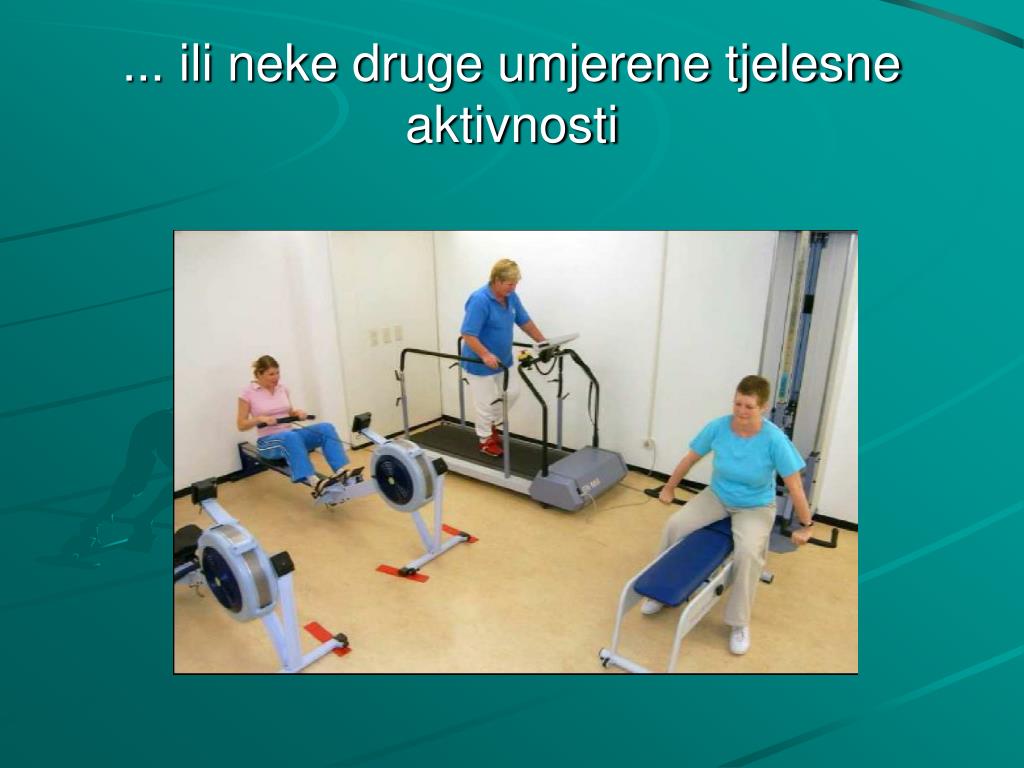 ... ili neke druge umjerene tjelesne aktivnosti